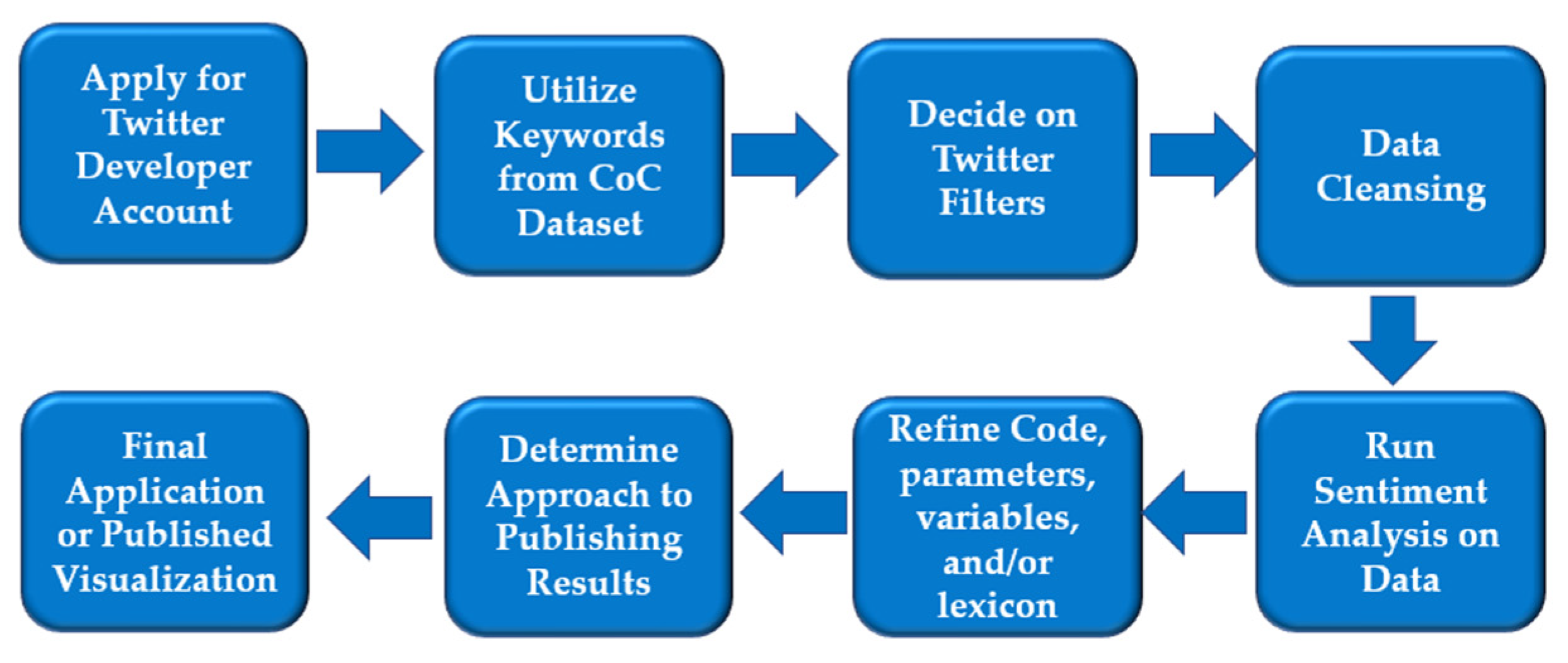 Apply for Twitter Developer Account

Utilize Keywords from CoC Dataset

Decide on Twitter Filters

Data Cleansing

Run Sentiment Analysis on Data

Refine Code, parameters, variables, and/or lexicon

Determine Approach to Publishing Results

Final Application or Published Visualization